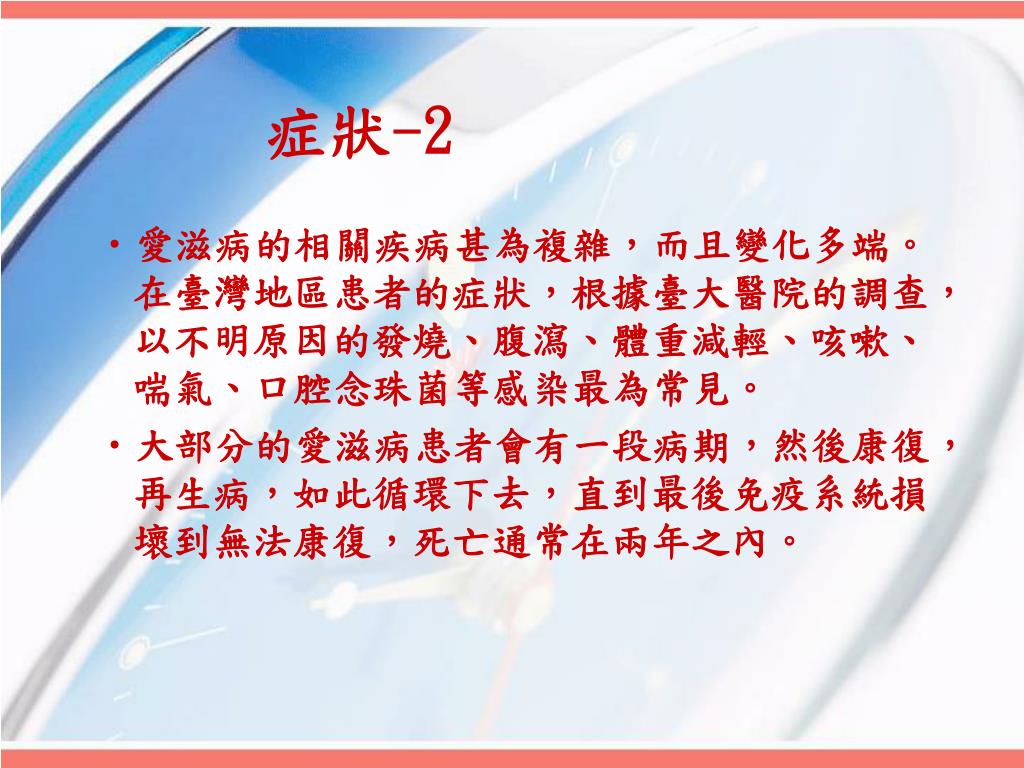 症狀-2

• 愛滋病的相關疾病甚為複雜，而且變化多端。在臺灣地區患者的症狀，根據臺大醫院的調查，以不明原因的發燒、腹瀉、體重減輕、咳嗽、喘氣、口腔念珠菌等感染最為常見。

• 大部分的愛滋病患者會有一段病期，然後康復，再生病，如此循環下去，直到最後免疫系統損壞到無法康復，死亡通常在兩年之內。